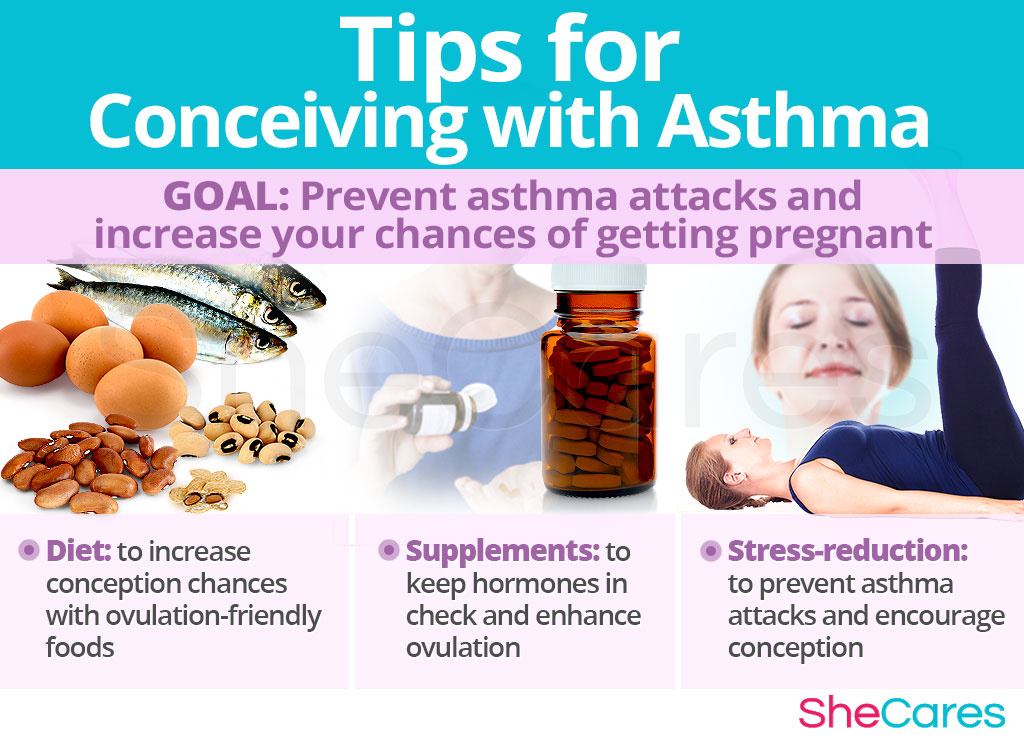 Tips for Conceiving with Asthma

GOAL: Prevent asthma attacks and increase your chances of getting pregnant

SheCares

Diet: to increase conception chances with ovulation-friendly foods

Supplements: to keep hormones in check and enhance ovulation

Stress-reduction: to prevent asthma attacks and encourage conception

SheCares